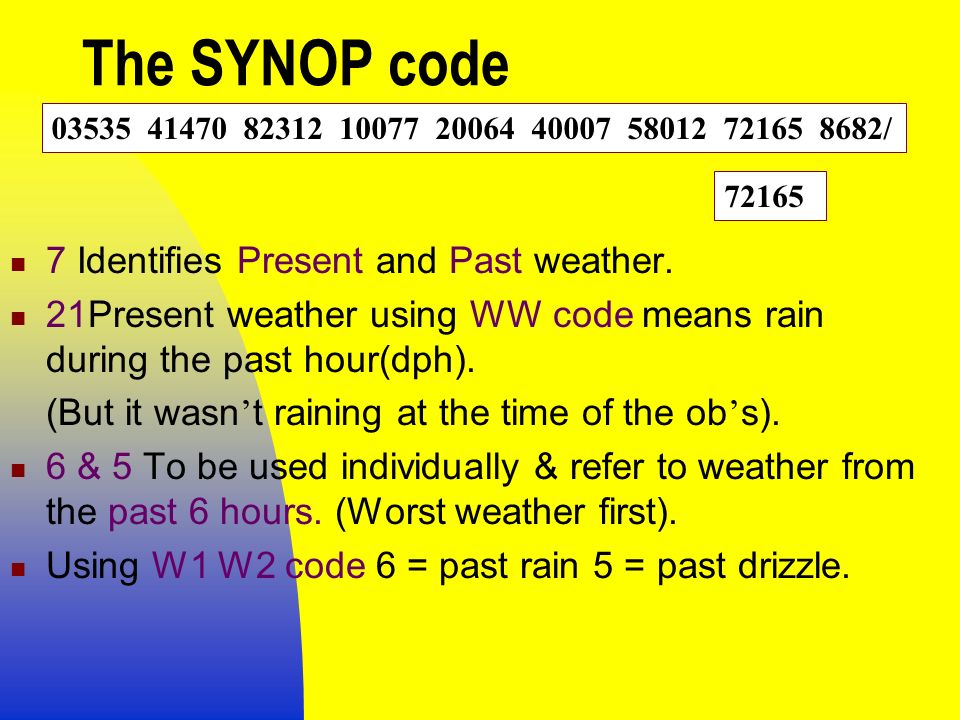 The SYNOP code

03535 41470 82312 10077 20064 40007 58012 72165 8682/

72165

7 Identifies Present and Past weather.

21Present weather using WW code means rain during the past hour(dph).

(But it wasn’t raining at the time of the ob’s).

6 & 5 To be used individually & refer to weather from the past 6 hours. (Worst weather first).

Using W1 W2 code 6 = past rain 5 = past drizzle.